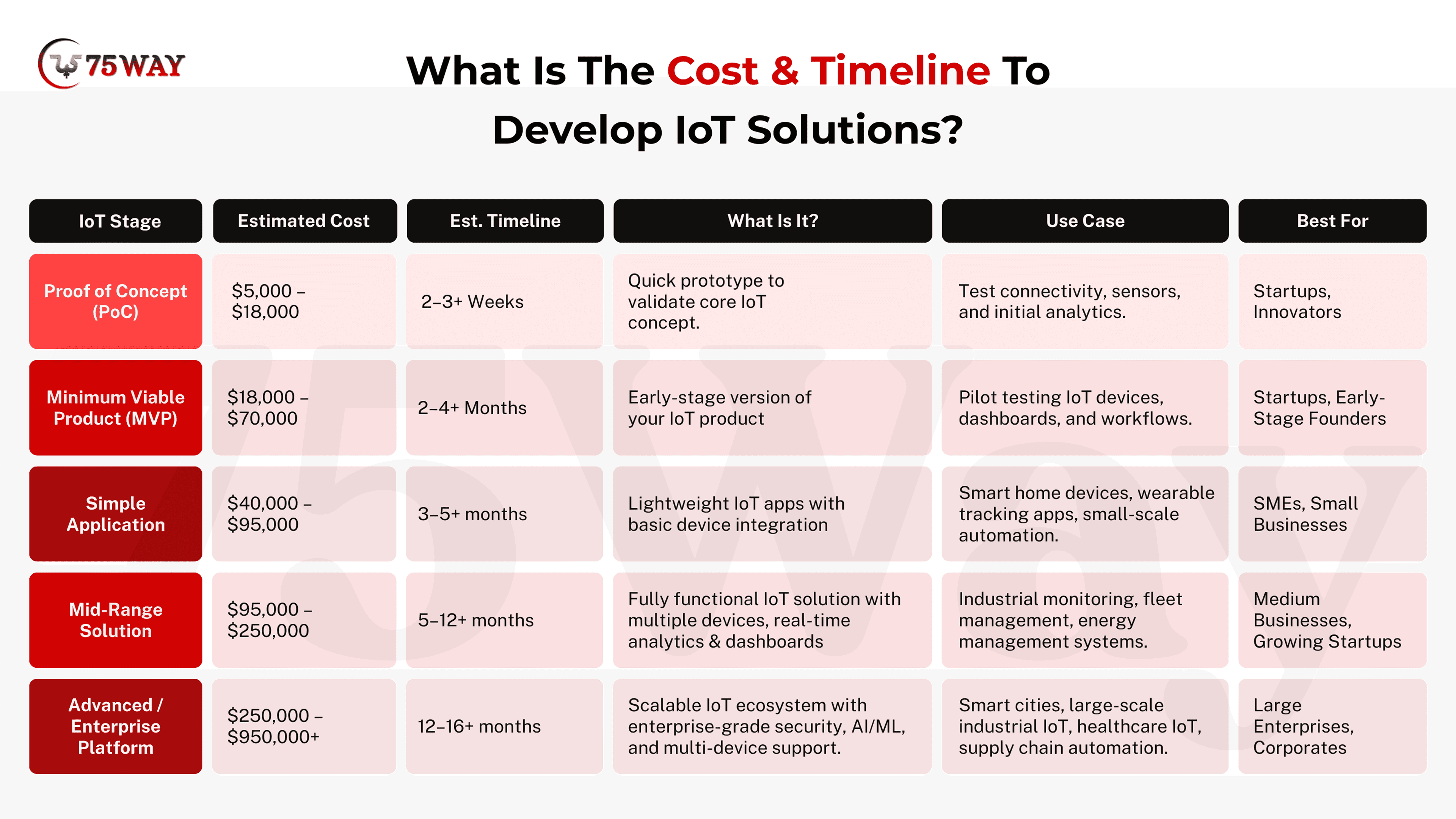 75WAY

What Is The Cost & Timeline To Develop IoT Solutions?

| IoT Stage | Estimated Cost | Est. Timeline | What Is It? | Use Case | Best For |
|---|---|---|---|---|---|
| Proof of Concept (PoC) | \$5,000 – \$18,000 | 2–3+ Weeks | Quick prototype to validate core IoT concept. | Test connectivity, sensors, and initial analytics. | Startups, Innovators |
| Minimum Viable Product (MVP) | \$18,000 – \$70,000 | 2–4+ Months | Early-stage version of your IoT product | Pilot testing IoT devices, dashboards, and workflows. | Startups, Early-Stage Founders |
| Simple Application | \$40,000 – \$95,000 | 3–5+ months | Lightweight IoT apps with basic device integration | Smart home devices, wearable tracking apps, small-scale automation. | SMEs, Small Businesses |
| Mid-Range Solution | \$95,000 – \$250,000 | 5–12+ months | Fully functional IoT solution with multiple devices, real-time analytics & dashboards | Industrial monitoring, fleet management, energy management systems. | Medium Businesses, Growing Startups |
| Advanced / Enterprise Platform | \$250,000 – \$950,000+ | 12–16+ months | Scalable IoT ecosystem with enterprise-grade security, AI/ML, and multi-device support. | Smart cities, large-scale industrial IoT, healthcare IoT, supply chain automation. | Large Enterprises, Corporates |